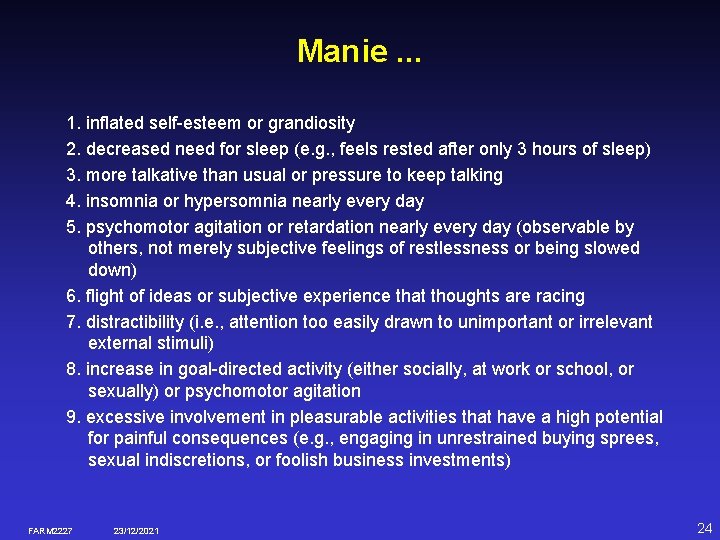 Manie ...

1. inflated self-esteem or grandiosity
2. decreased need for sleep (e.g., feels rested after only 3 hours of sleep)
3. more talkative than usual or pressure to keep talking
4. insomnia or hypersomnia nearly every day
5. psychomotor agitation or retardation nearly every day (observable by others, not merely subjective feelings of restlessness or being slowed down)
6. flight of ideas or subjective experience that thoughts are racing
7. distractibility (i.e., attention too easily drawn to unimportant or irrelevant external stimuli)
8. increase in goal-directed activity (either socially, at work or school, or sexually) or psychomotor agitation
9. excessive involvement in pleasurable activities that have a high potential for painful consequences (e.g., engaging in unrestrained buying sprees, sexual indiscretions, or foolish business investments)

FARM2227 23/12/2021 24